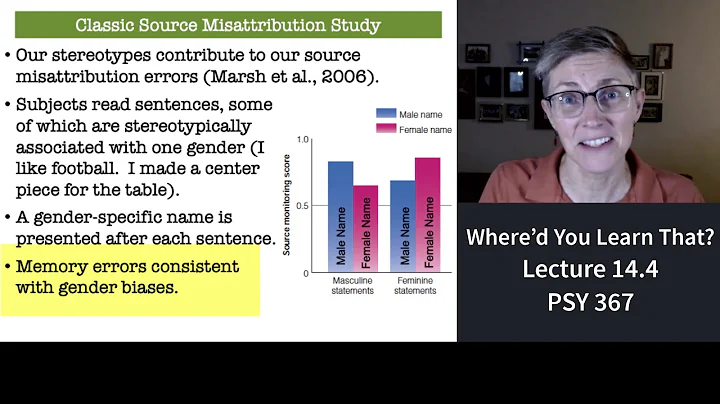 Classic Source Misattribution Study

• Our stereotypes contribute to our source misattribution errors (Marsh et al., 2006).

• Subjects read sentences, some of which are stereotypically associated with one gender (I like football. I made a center piece for the table).

• A gender-specific name is presented after each sentence.

• Memory errors consistent with gender biases.

Male name
Female name

Source monitoring score

1.0
0.5
0

Male Name
Female Name
Male Name
Female Name

Masculine statements
Feminine statements

Where'd You Learn That?
Lecture 14.4
PSY 367